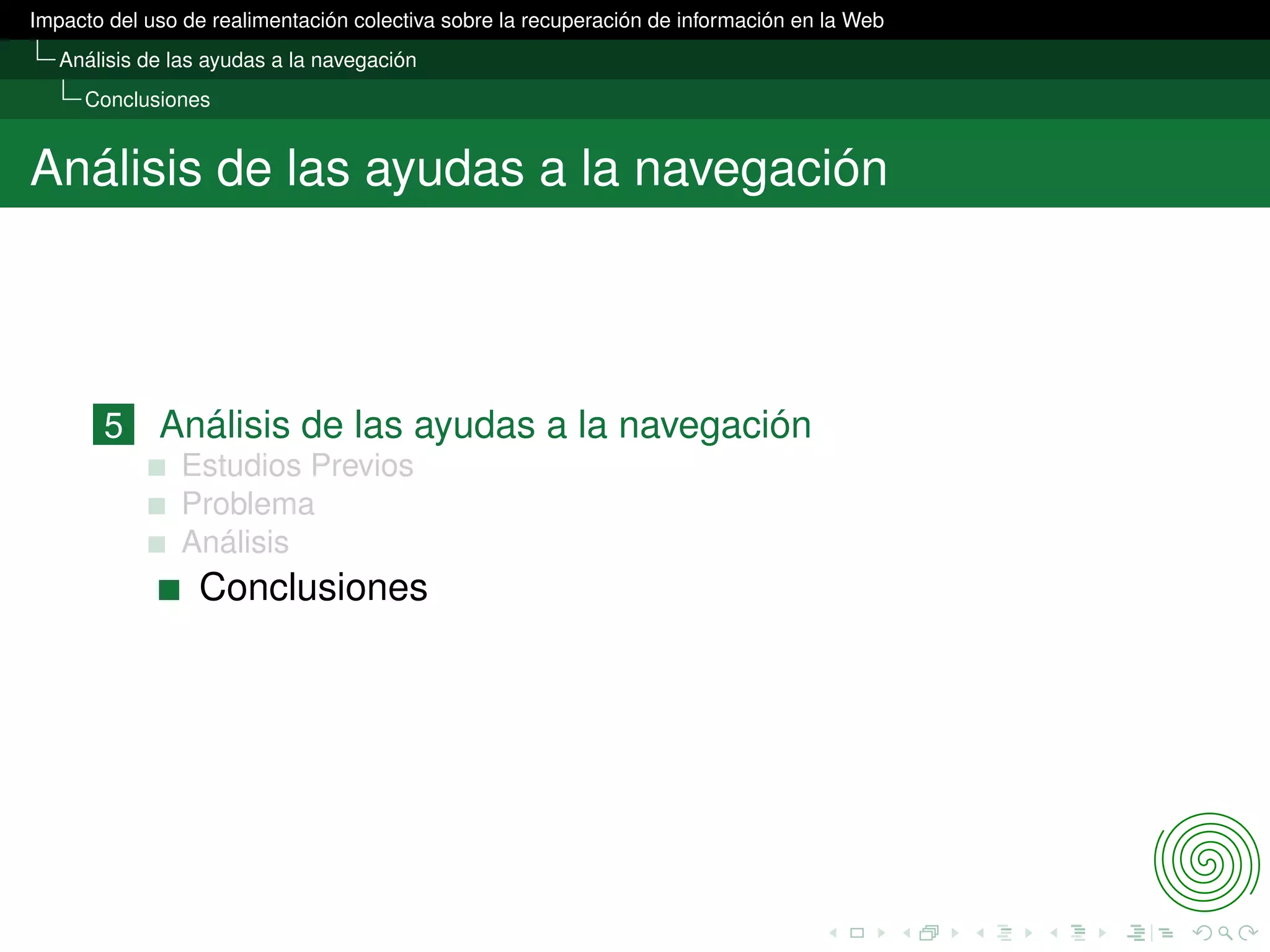 Impacto del uso de realimentación colectiva sobre la recuperación de información en la Web
Análisis de las ayudas a la navegación
Conclusiones

Análisis de las ayudas a la navegación

5 Análisis de las ayudas a la navegación
Estudios Previos
Problema
Análisis
Conclusiones